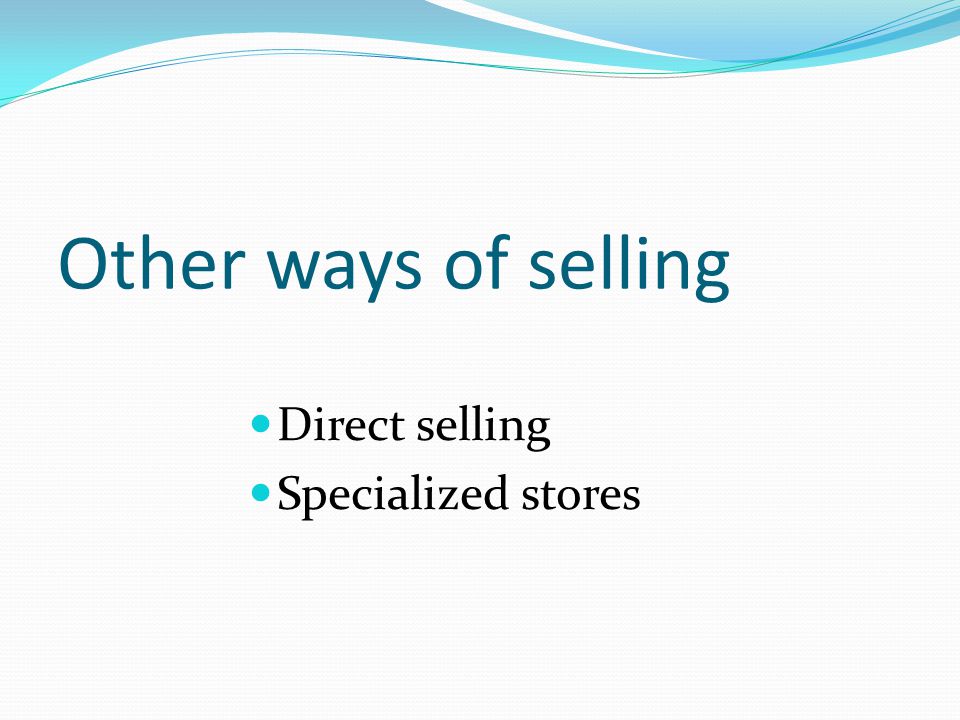 Other ways of selling

- Direct selling
- Specialized stores